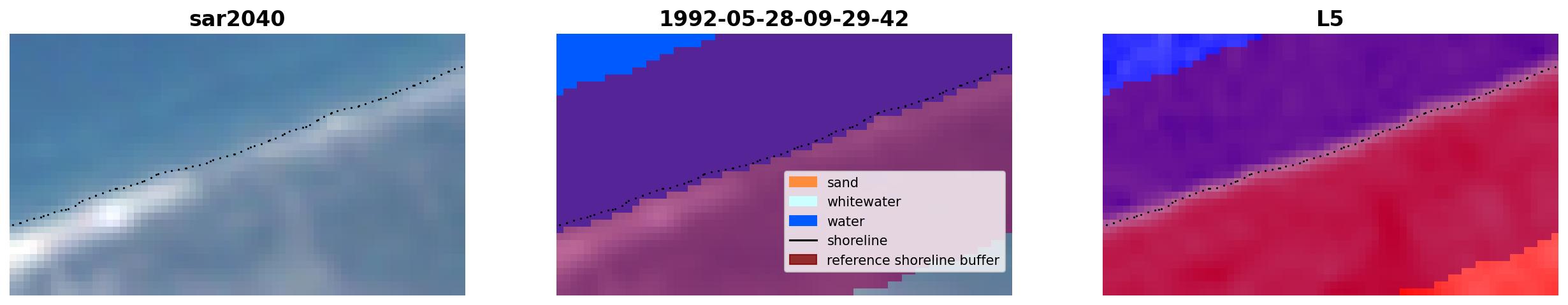 sar2040

1992-05-28-09-29-42

sand
whitewater
water
shoreline
reference shoreline buffer

L5